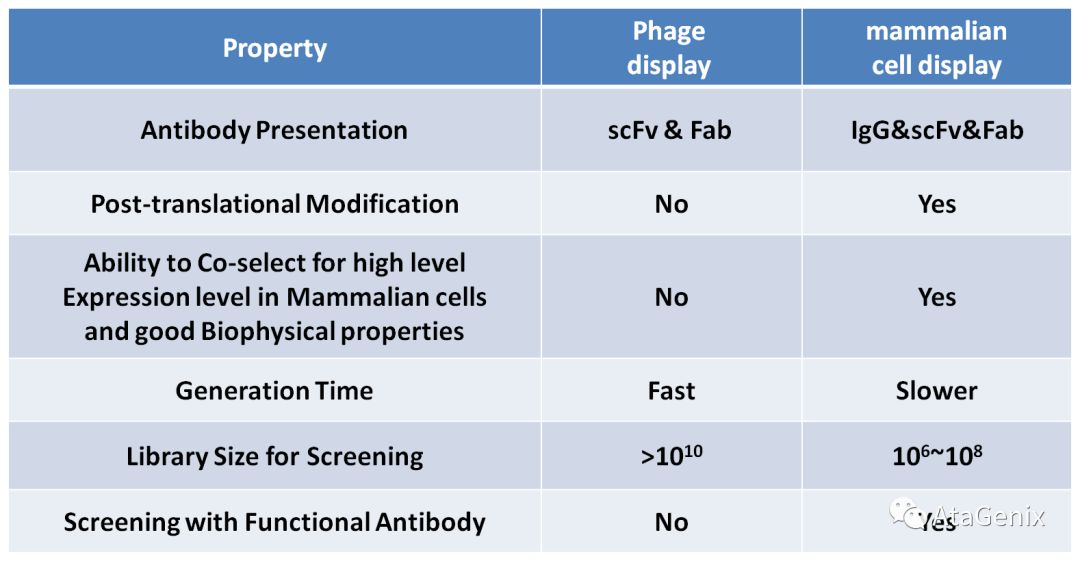 | Property | Phage display | mammalian cell display |
|---|---|---|
| Antibody Presentation | scFv & Fab | IgG&scFv&Fab |
| Post-translational Modification | No | Yes |
| Ability to Co-select for high level Expression level in Mammalian cells and good Biophysical properties | No | Yes |
| Generation Time | Fast | Slower |
| Library Size for Screening | $>10^{10}$ | $10^{6}$~$10^{8}$ |
| Screening with Functional Antibody | No | Yes |

AtaGenix